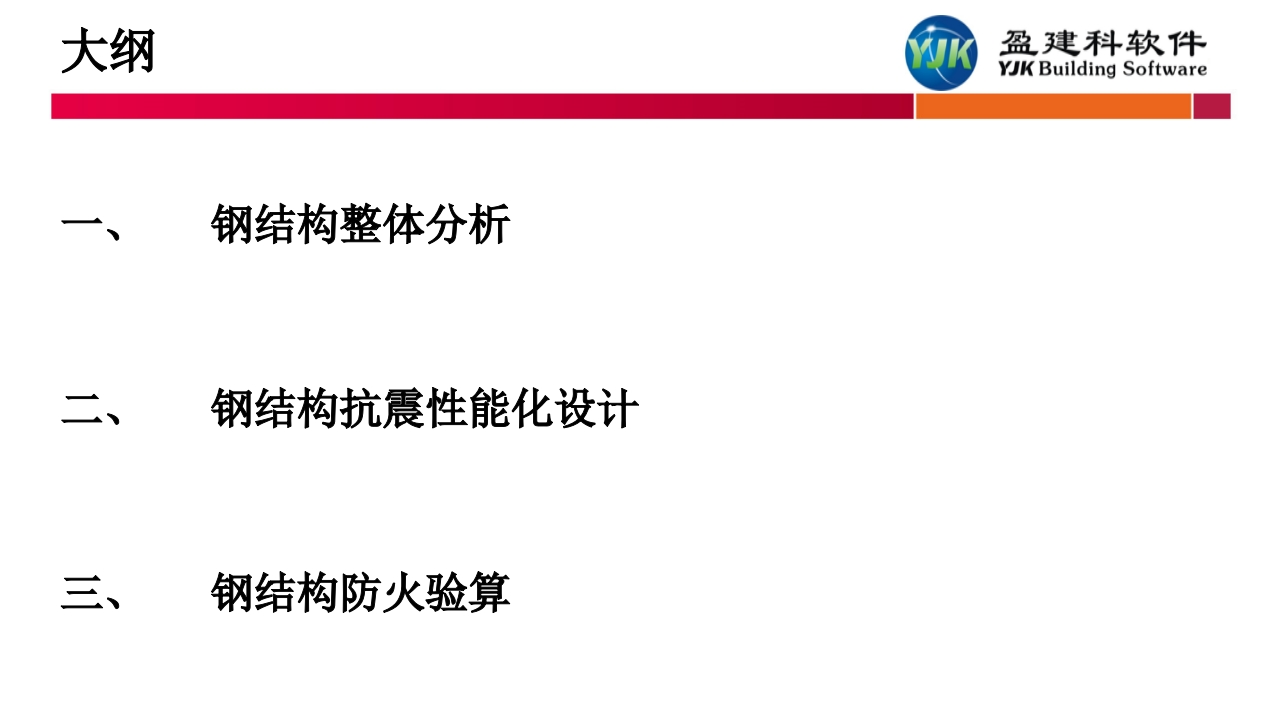 大纲

YJK 盈建科软件
YJK Building Software

一、 钢结构整体分析

二、 钢结构抗震性能化设计

三、 钢结构防火验算